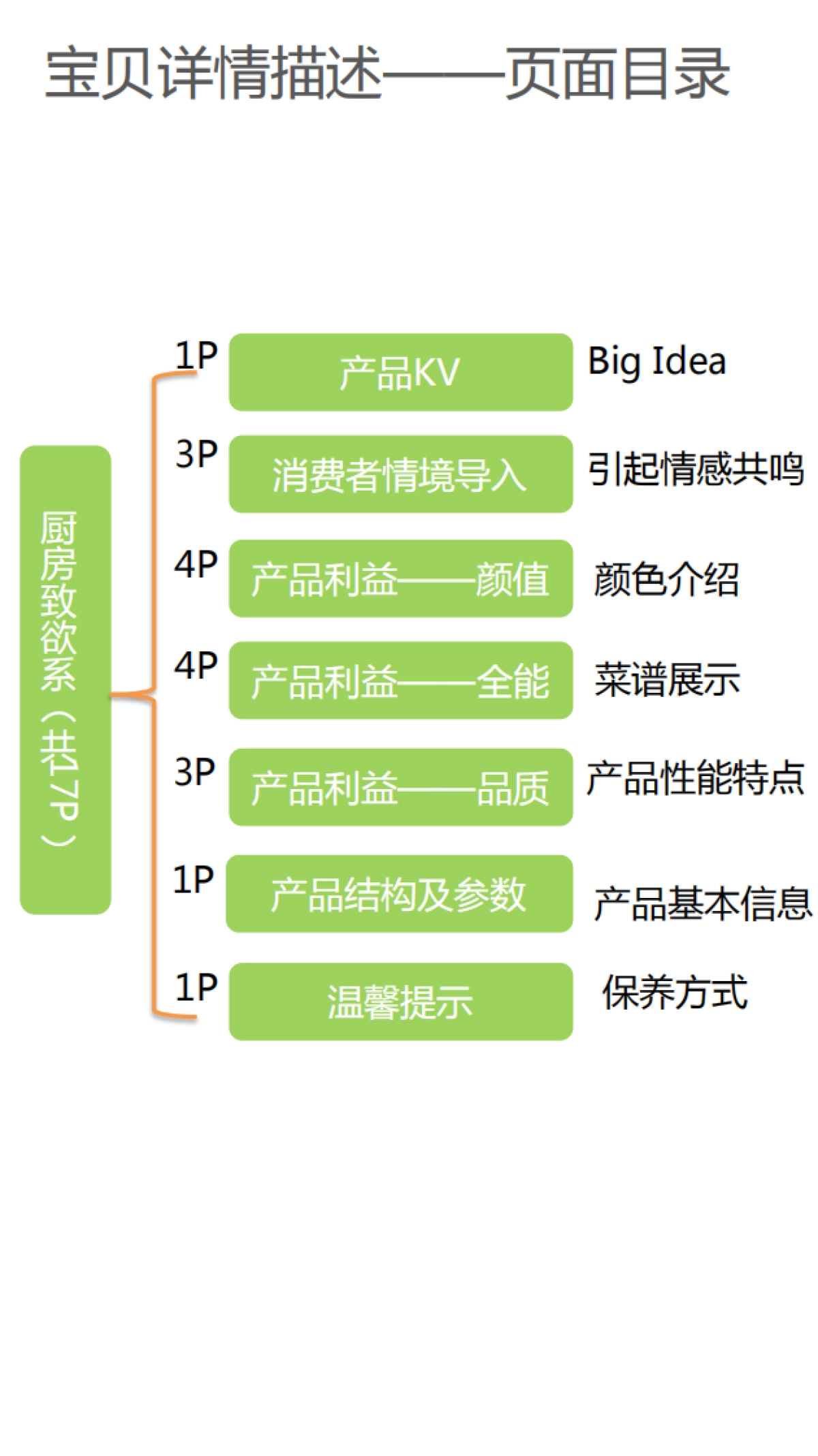 宝贝详情描述——页面目录

厨房致欲系（共17P）

1P 产品KV Big Idea

3P 消费者情境导入 引起情感共鸣

4P 产品利益——颜值 颜色介绍

4P 产品利益——全能 菜谱展示

3P 产品利益——品质 产品性能特点

1P 产品结构及参数 产品基本信息

1P 温馨提示 保养方式